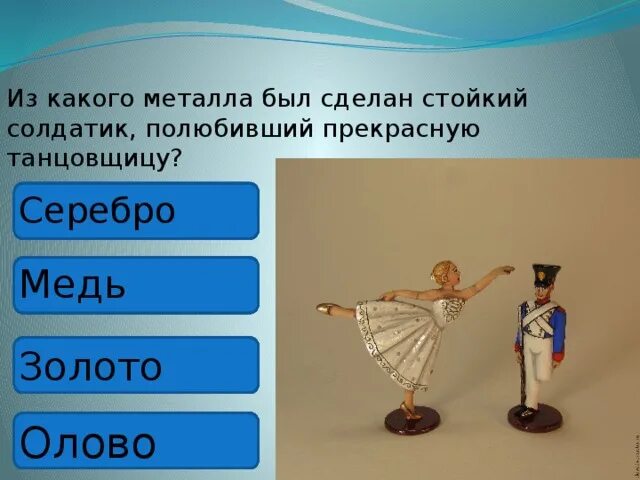 Из какого металла был сделан стойкий солдатик, полюбивший прекрасную танцовщицу?

Серебро

Медь

Золото

Олово